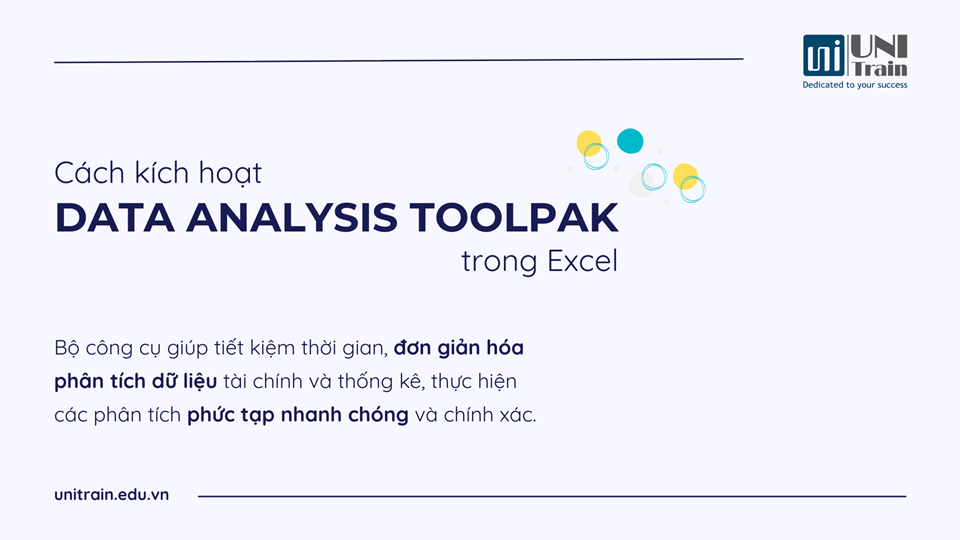 UNI Train
Dedicated to your success

Cách kích hoạt
DATA ANALYSIS TOOLPAK
trong Excel

Bộ công cụ giúp tiết kiệm thời gian, đơn giản hóa phân tích dữ liệu tài chính và thống kê, thực hiện các phân tích phức tạp nhanh chóng và chính xác.

unitrain.edu.vn